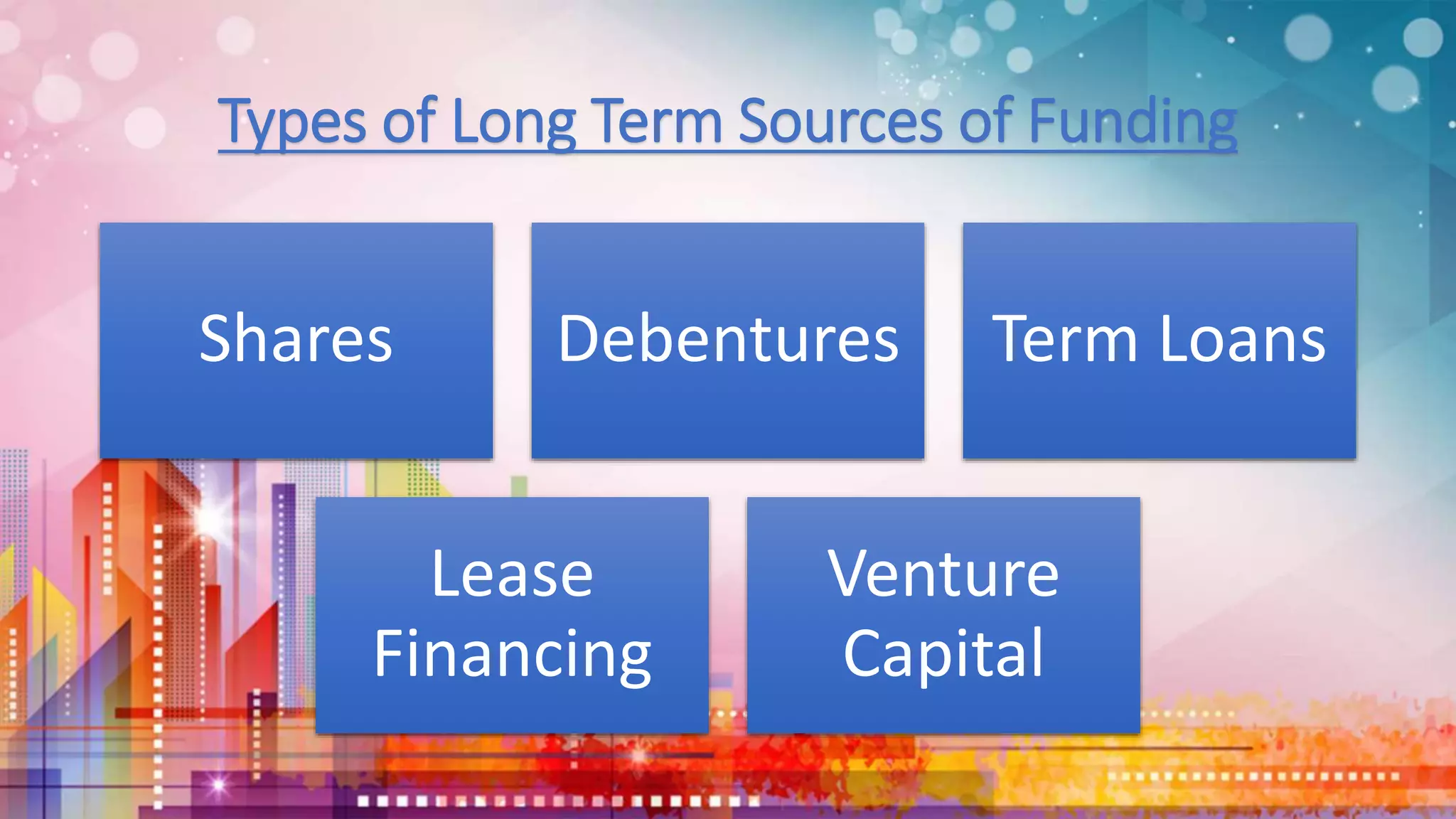 Types of Long Term Sources of Funding

Shares

Debentures

Term Loans

Lease Financing

Venture Capital